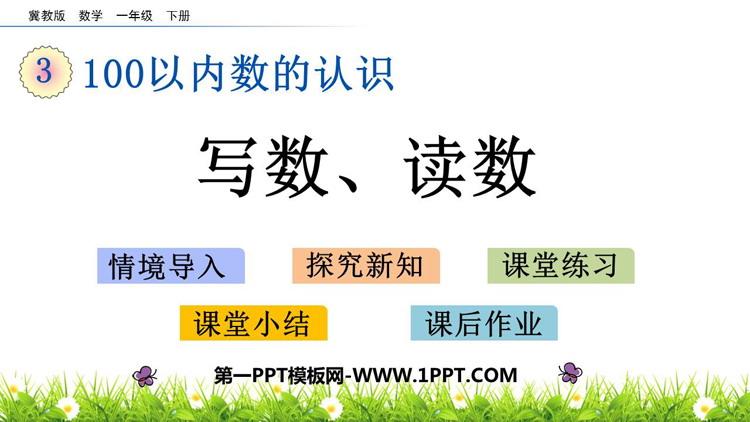 冀教版 数学 一年级 下册

3 100以内数的认识

写数、读数

情境导入 探究新知 课堂练习

课堂小结 课后作业

第一PPT模板网-WWW.1PPT.COM